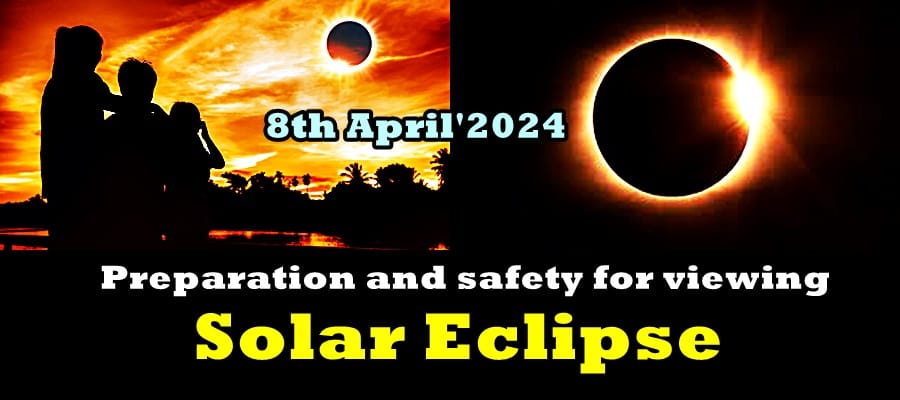 8th April'2024

Preparation and safety for viewing

Solar Eclipse